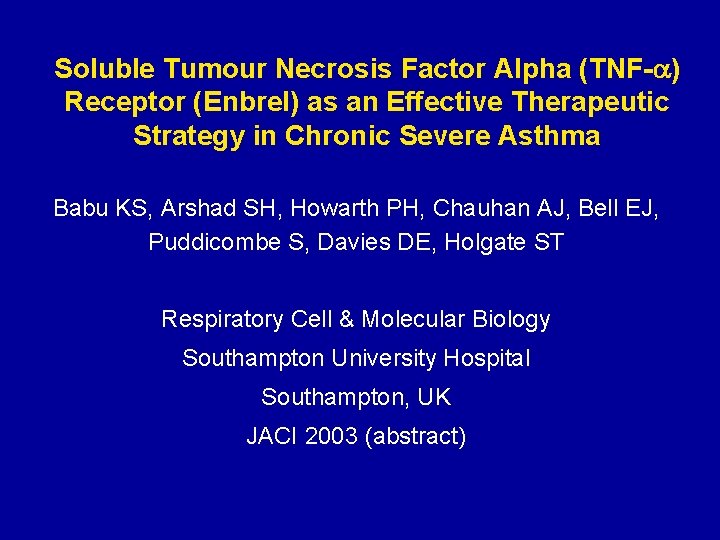 Soluble Tumour Necrosis Factor Alpha (TNF-$\alpha$) Receptor (Enbrel) as an Effective Therapeutic Strategy in Chronic Severe Asthma

Babu KS, Arshad SH, Howarth PH, Chauhan AJ, Bell EJ, Puddicombe S, Davies DE, Holgate ST

Respiratory Cell & Molecular Biology
Southampton University Hospital
Southampton, UK
JACI 2003 (abstract)